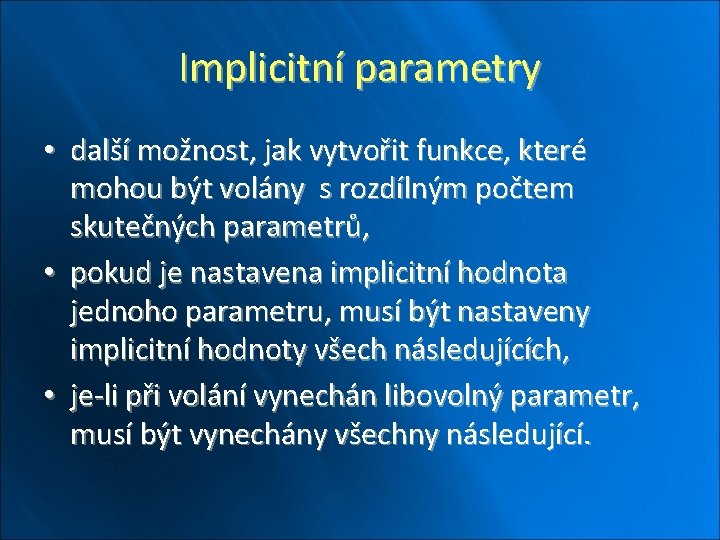 Implicitní parametry

• další možnost, jak vytvořit funkce, které mohou být volány s rozdílným počtem skutečných parametrů,
• pokud je nastavena implicitní hodnota jednoho parametru, musí být nastaveny implicitní hodnoty všech následujících,
• je-li při volání vynechán libovolný parametr, musí být vynechány všechny následující.